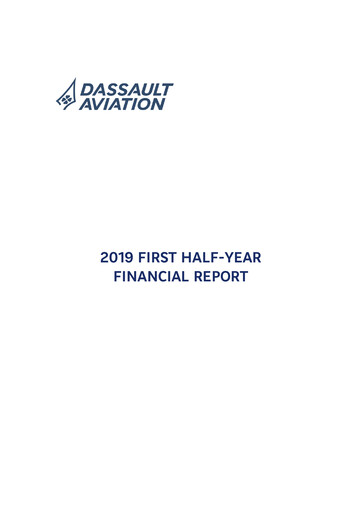 DASSAULT AVIATION

2019 FIRST HALF-YEAR FINANCIAL REPORT